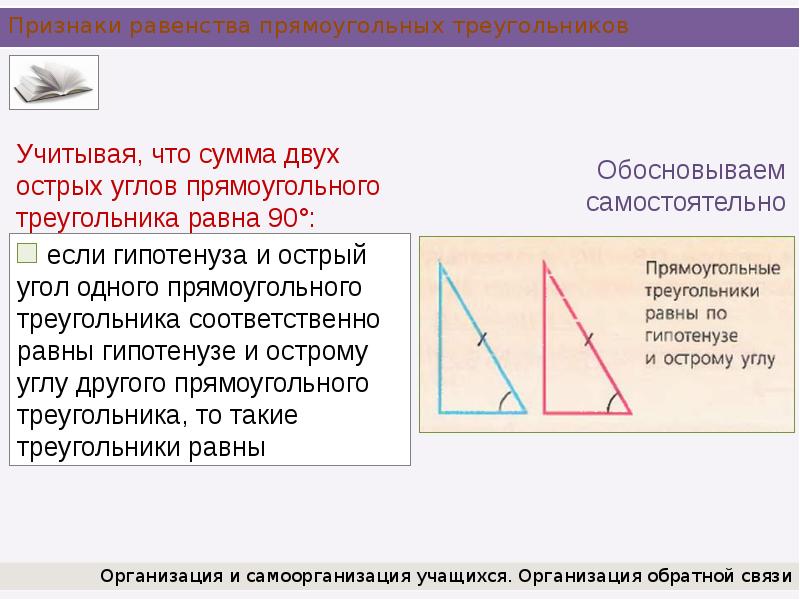 Признаки равенства прямоугольных треугольников

Учитывая, что сумма двух острых углов прямоугольного треугольника равна 90°:

Обосновываем самостоятельно

если гипотенуза и острый угол одного прямоугольного треугольника соответственно равны гипотенузе и острому углу другого прямоугольного треугольника, то такие треугольники равны

Прямоугольные треугольники равны по гипотенузе и острому углу

Организация и самоорганизация учащихся. Организация обратной связи